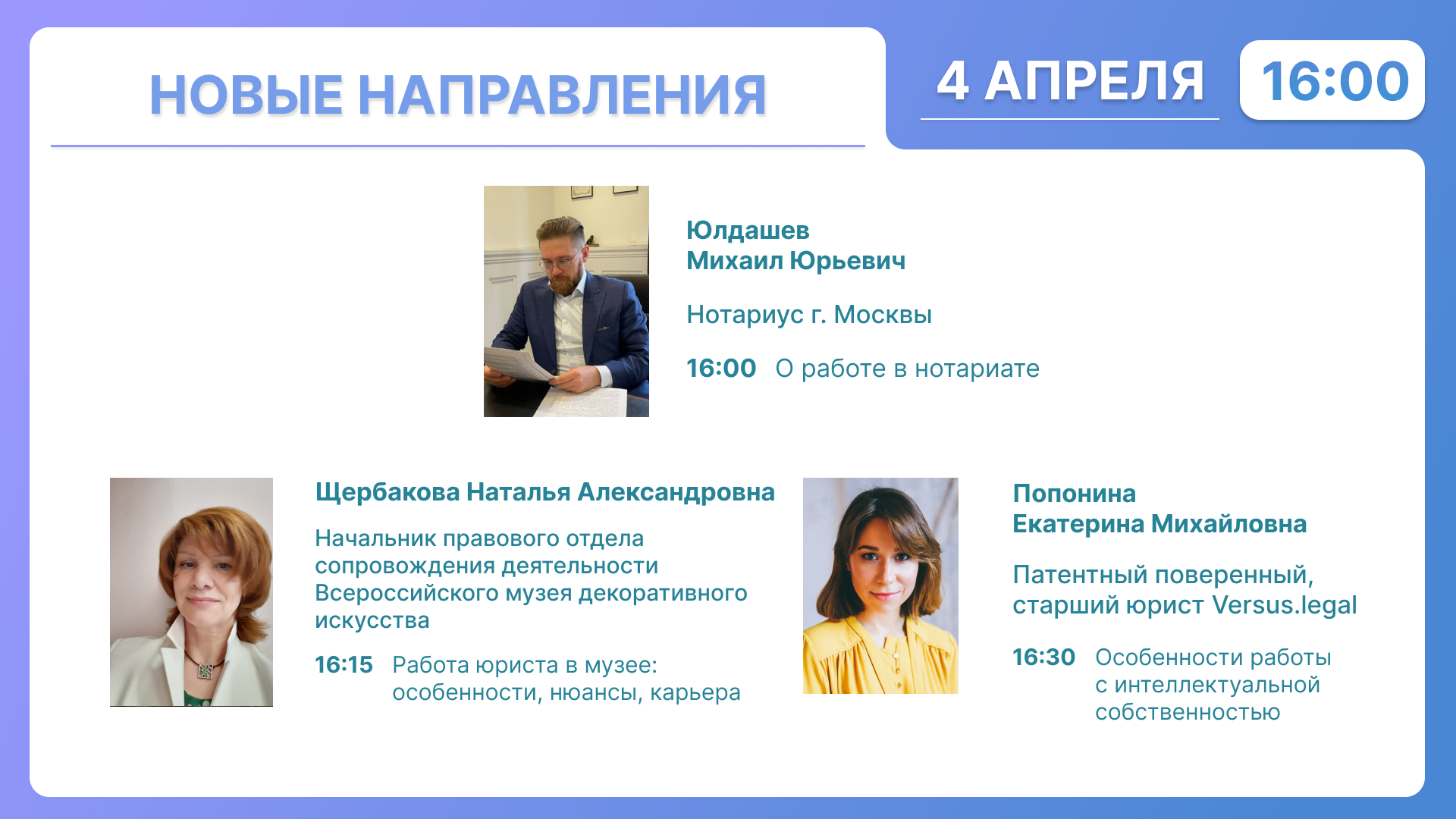 НОВЫЕ НАПРАВЛЕНИЯ

4 АПРЕЛЯ

16:00

Юлдашев
Михаил Юрьевич

Нотариус г. Москвы

16:00 О работе в нотариате

Щербакова Наталья Александровна

Начальник правового отдела сопровождения деятельности Всероссийского музея декоративного искусства

16:15 Работа юриста в музее: особенности, нюансы, карьера

Попонина
Екатерина Михайловна

Патентный поверенный, старший юрист Versus.legal

16:30 Особенности работы с интеллектуальной собственностью